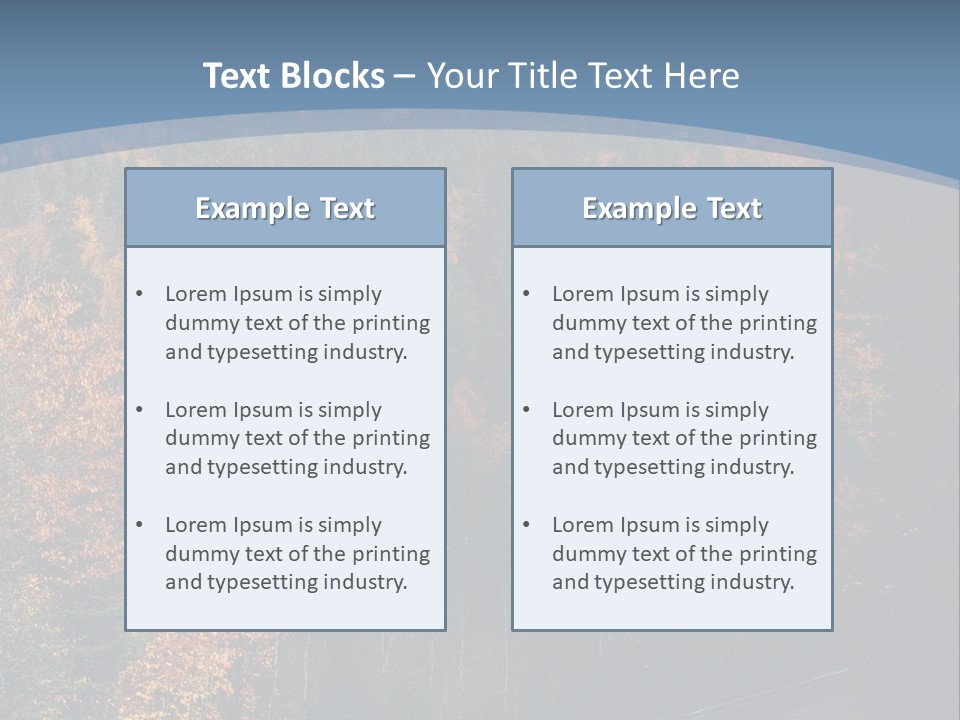 Text Blocks – Your Title Text Here

Example Text

• Lorem Ipsum is simply dummy text of the printing and typesetting industry.

• Lorem Ipsum is simply dummy text of the printing and typesetting industry.

• Lorem Ipsum is simply dummy text of the printing and typesetting industry.

Example Text

• Lorem Ipsum is simply dummy text of the printing and typesetting industry.

• Lorem Ipsum is simply dummy text of the printing and typesetting industry.

• Lorem Ipsum is simply dummy text of the printing and typesetting industry.